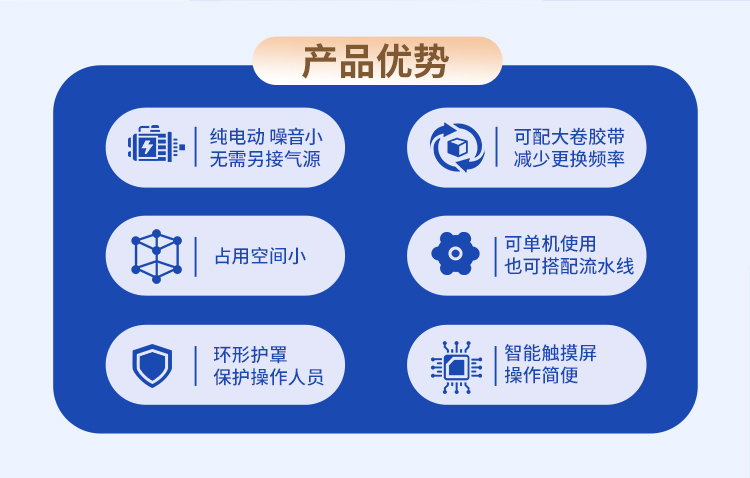 产品优势

纯电动 噪音小
无需另接气源

可配大卷胶带
减少更换频率

占用空间小

可单机使用
也可搭配流水线

环形护罩
保护操作人员

智能触摸屏
操作简便